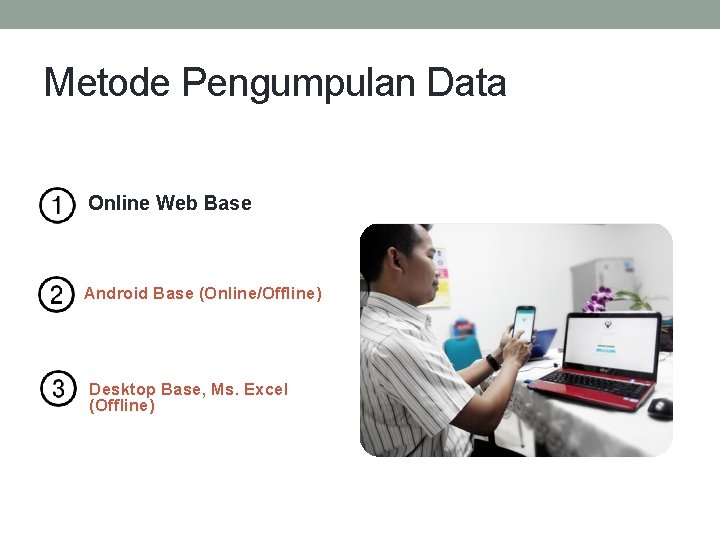 Metode Pengumpulan Data

1 Online Web Base

2 Android Base (Online/Offline)

3 Desktop Base, Ms. Excel (Offline)